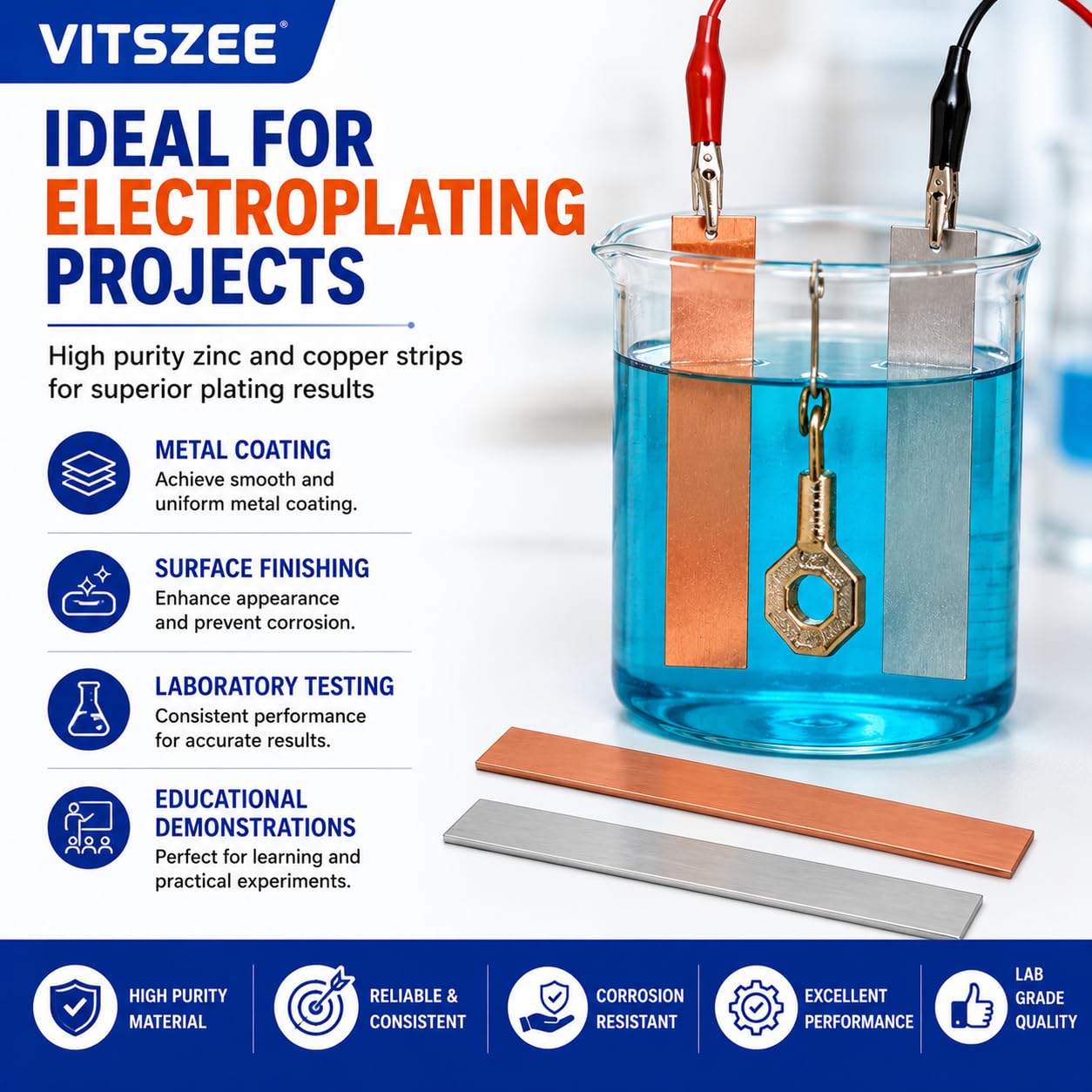 VITSZEE®

IDEAL FOR ELECTROPLATING PROJECTS

High purity zinc and copper strips for superior plating results

METAL COATING
Achieve smooth and uniform metal coating.

SURFACE FINISHING
Enhance appearance and prevent corrosion.

LABORATORY TESTING
Consistent performance for accurate results.

EDUCATIONAL DEMONSTRATIONS
Perfect for learning and practical experiments.

HIGH PURITY MATERIAL

RELIABLE & CONSISTENT

CORROSION RESISTANT

EXCELLENT PERFORMANCE

LAB GRADE QUALITY